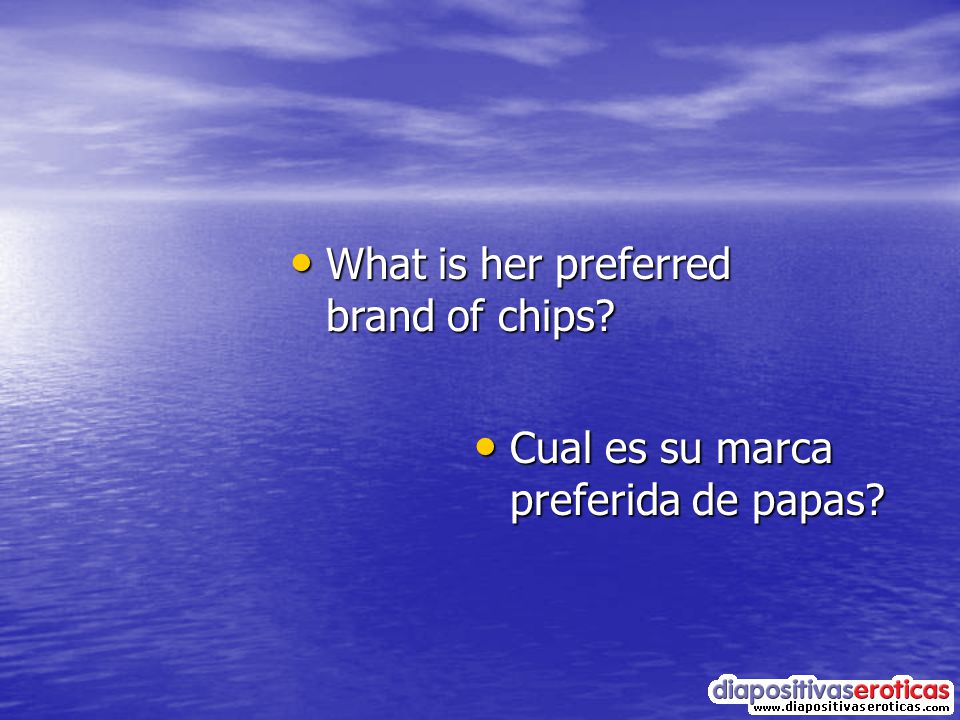 • What is her preferred brand of chips?

• Cual es su marca preferida de papas?

diapositivaseroticas
www.diapositivaseroticas.com